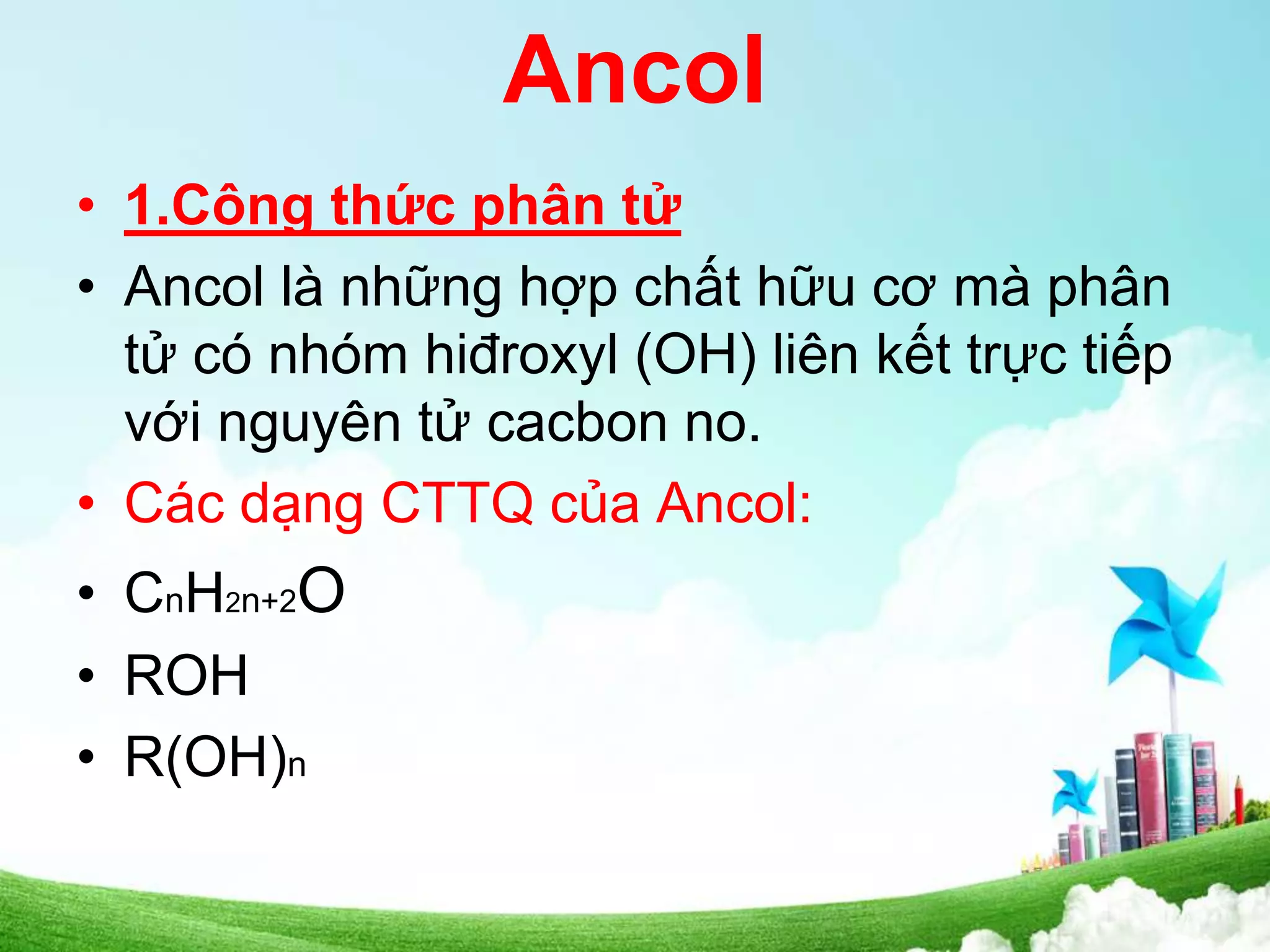 Ancol

• 1.Công thức phân tử

• Ancol là những hợp chất hữu cơ mà phân tử có nhóm hiđroxyl (OH) liên kết trực tiếp với nguyên tử cacbon no.

• Các dạng CTTQ của Ancol:

• $C_nH_{2n+2}O$

• ROH

• $R(OH)_n$